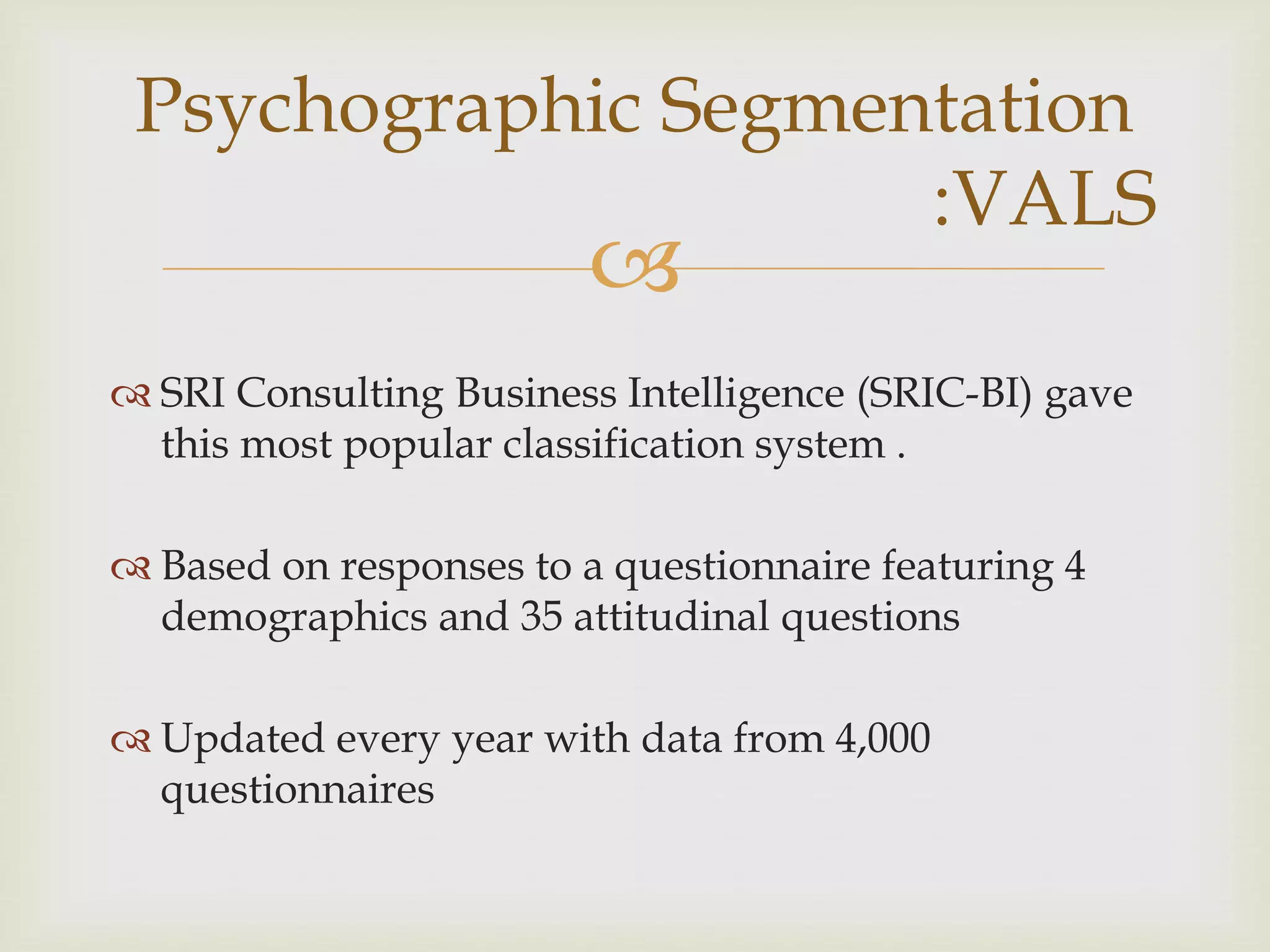 Psychographic Segmentation :VALS

SRI Consulting Business Intelligence (SRIC-BI) gave this most popular classification system .

Based on responses to a questionnaire featuring 4 demographics and 35 attitudinal questions

Updated every year with data from 4,000 questionnaires